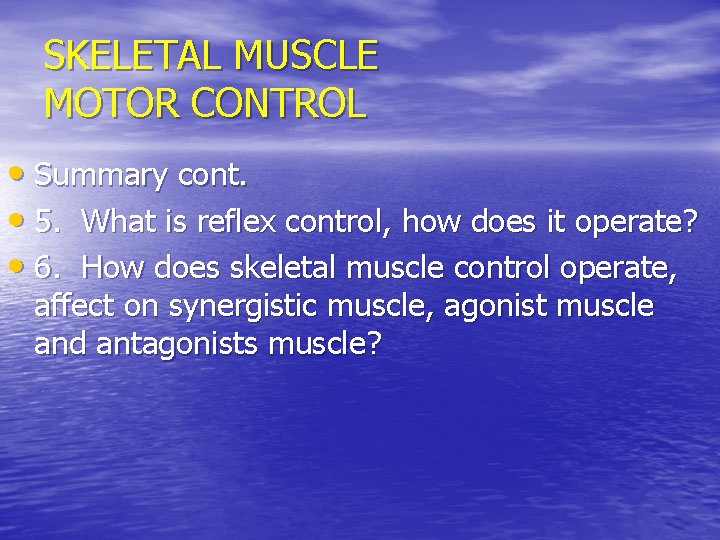 SKELETAL MUSCLE MOTOR CONTROL

• Summary cont.
• 5. What is reflex control, how does it operate?
• 6. How does skeletal muscle control operate, affect on synergistic muscle, agonist muscle and antagonists muscle?